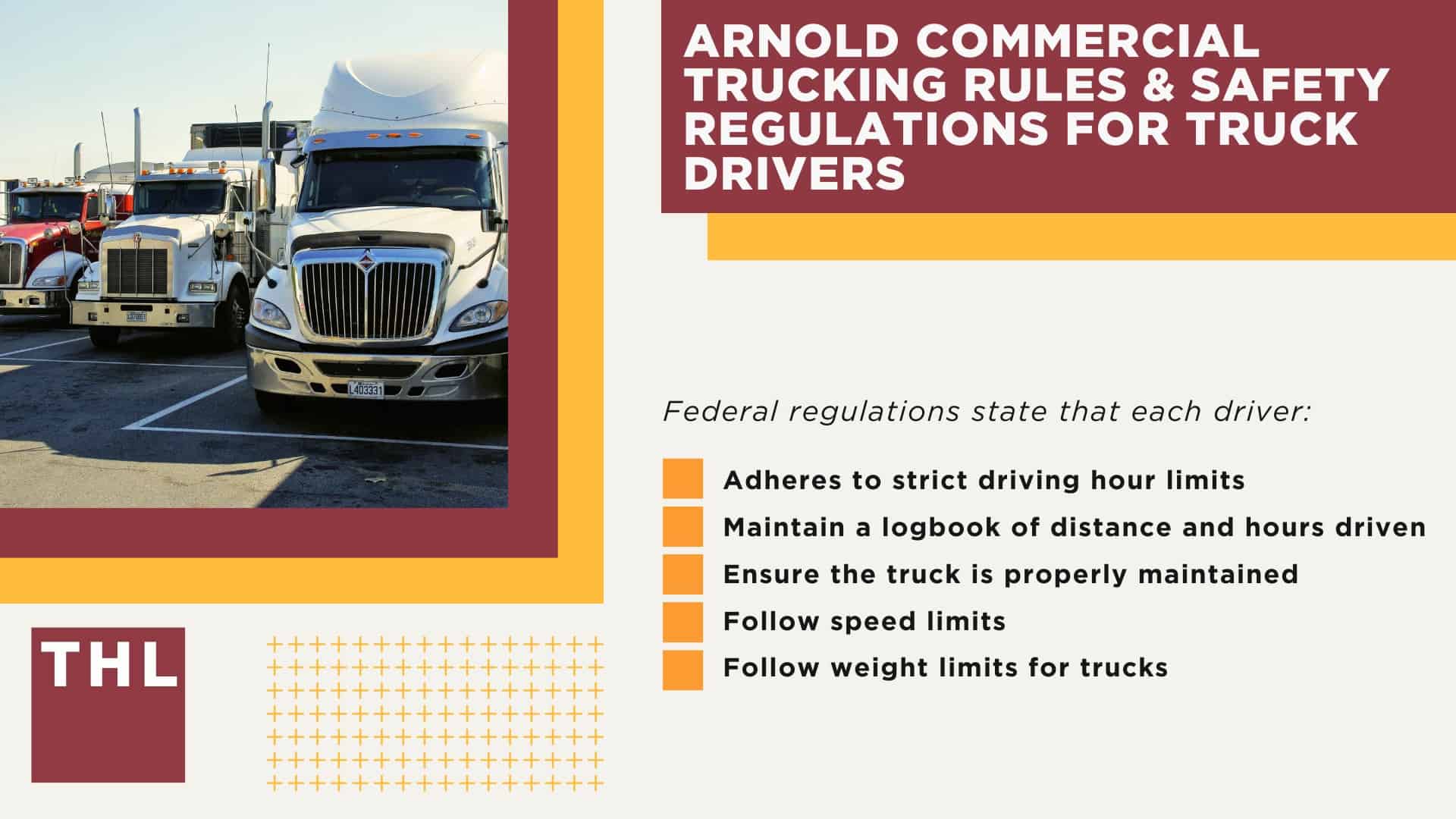 ARNOLD COMMERCIAL TRUCKING RULES & SAFETY REGULATIONS FOR TRUCK DRIVERS

Federal regulations state that each driver:

Adheres to strict driving hour limits

Maintain a logbook of distance and hours driven

Ensure the truck is properly maintained

Follow speed limits

Follow weight limits for trucks

THL

L403331